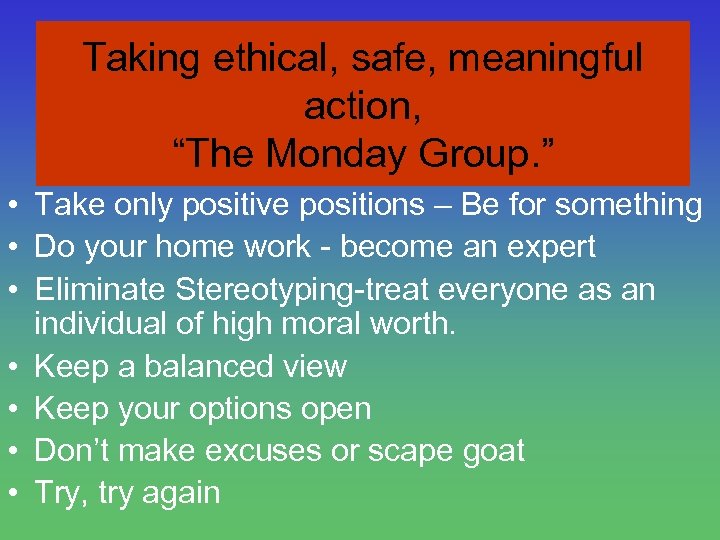 Taking ethical, safe, meaningful action,
“The Monday Group.”

• Take only positive positions – Be for something
• Do your home work - become an expert
• Eliminate Stereotyping-treat everyone as an individual of high moral worth.
• Keep a balanced view
• Keep your options open
• Don’t make excuses or scape goat
• Try, try again